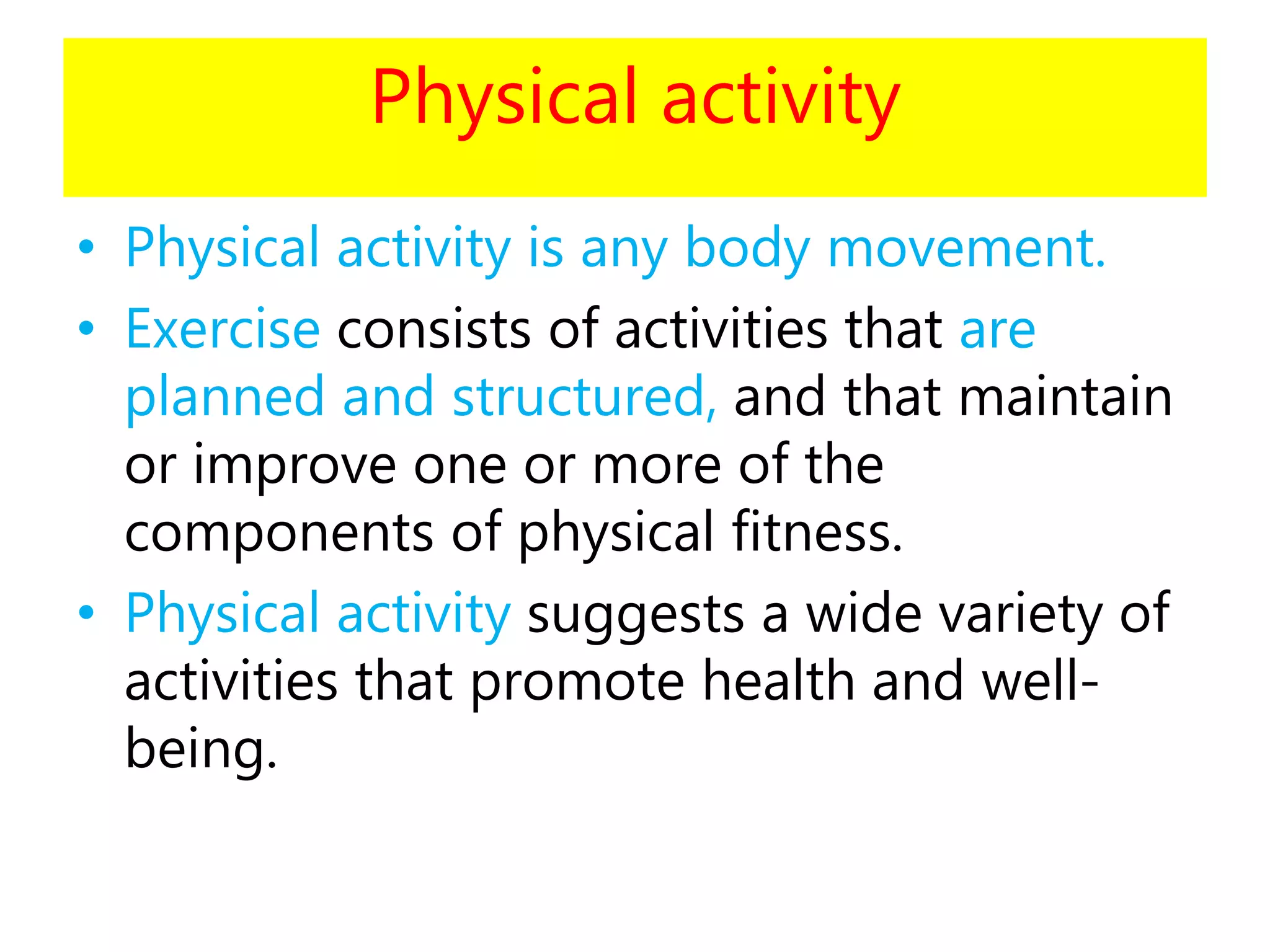 Physical activity

• Physical activity is any body movement.
• Exercise consists of activities that are planned and structured, and that maintain or improve one or more of the components of physical fitness.
• Physical activity suggests a wide variety of activities that promote health and well-being.